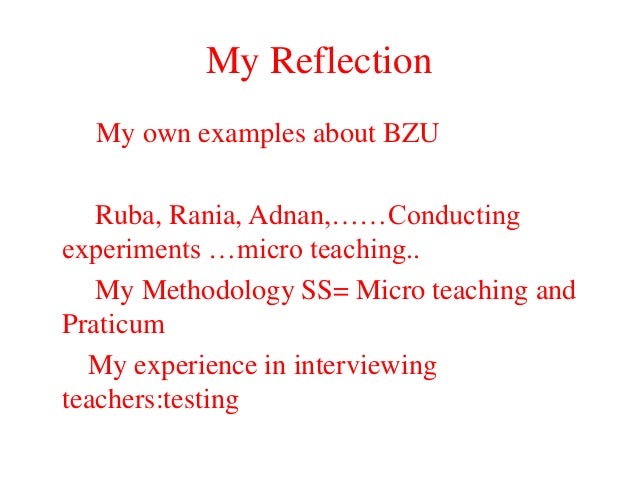 My Reflection

My own examples about BZU

Ruba, Rania, Adnan,……Conducting experiments …micro teaching..

My Methodology SS= Micro teaching and Praticum

My experience in interviewing teachers:testing